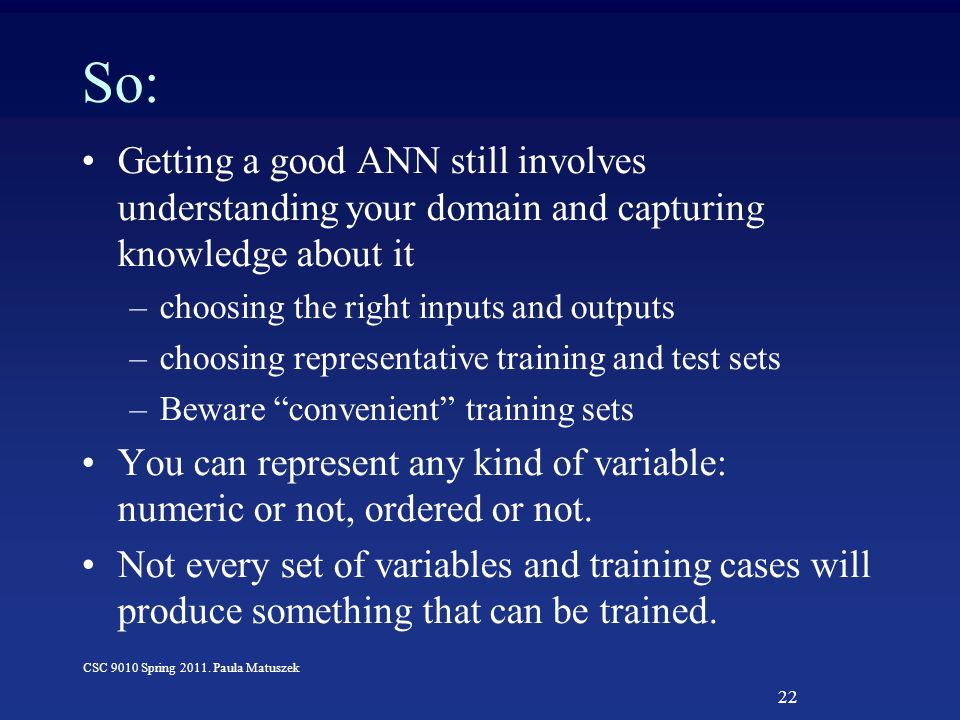 So:

• Getting a good ANN still involves understanding your domain and capturing knowledge about it

– choosing the right inputs and outputs

– choosing representative training and test sets

– Beware “convenient” training sets

• You can represent any kind of variable: numeric or not, ordered or not.

• Not every set of variables and training cases will produce something that can be trained.

CSC 9010 Spring 2011. Paula Matuszek

22